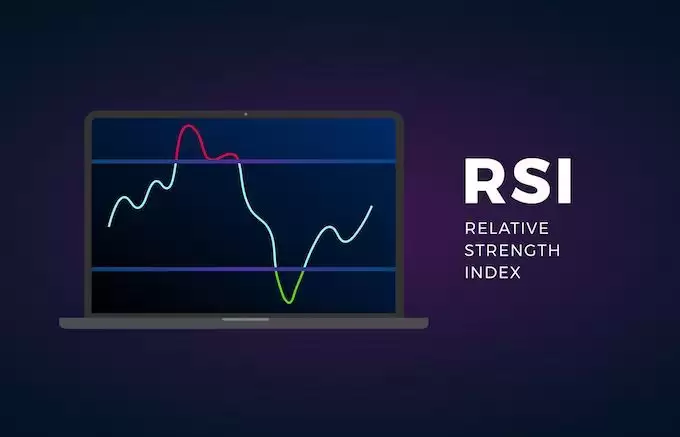 RSI

RELATIVE
STRENGTH
INDEX